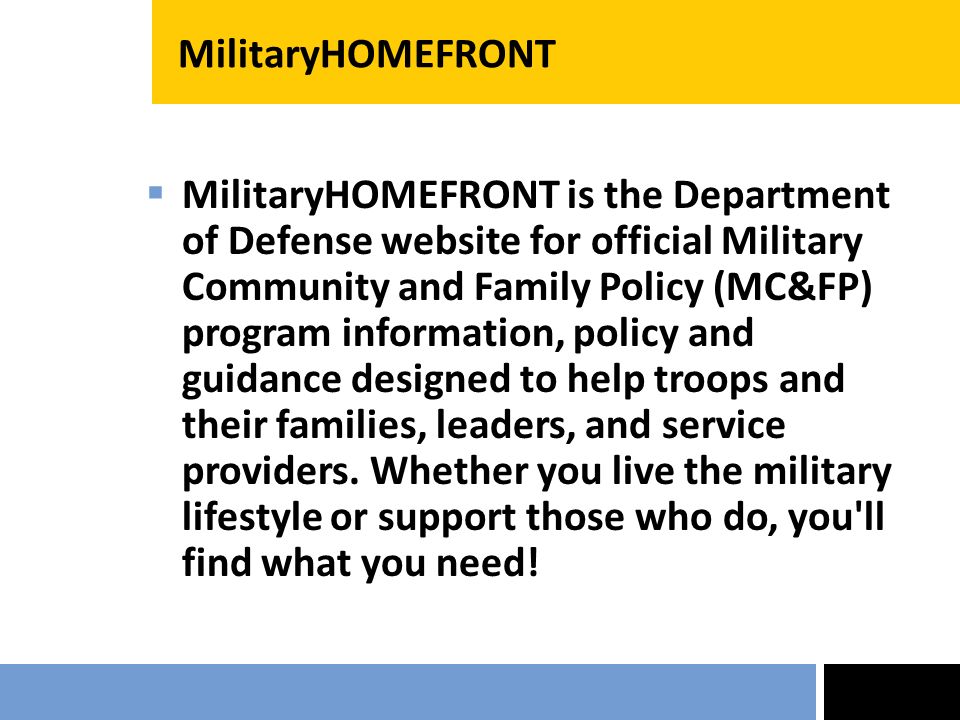 MilitaryHOMEFRONT

MilitaryHOMEFRONT is the Department of Defense website for official Military Community and Family Policy (MC&FP) program information, policy and guidance designed to help troops and their families, leaders, and service providers. Whether you live the military lifestyle or support those who do, you'll find what you need!